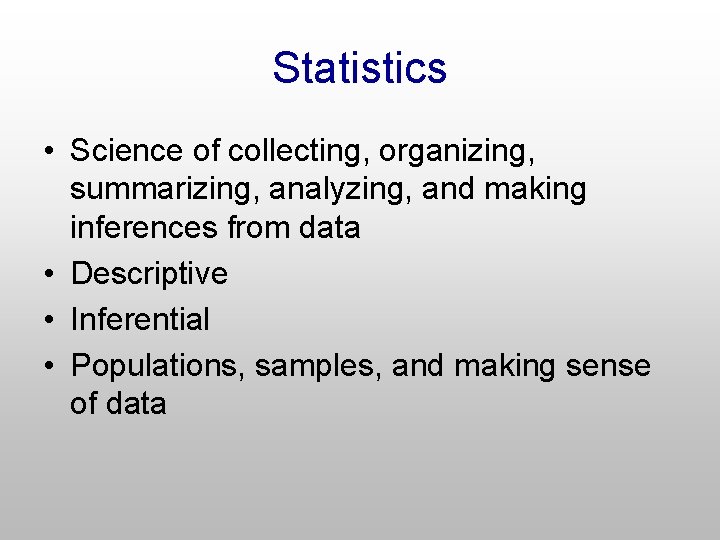 Statistics

• Science of collecting, organizing, summarizing, analyzing, and making inferences from data
• Descriptive
• Inferential
• Populations, samples, and making sense of data